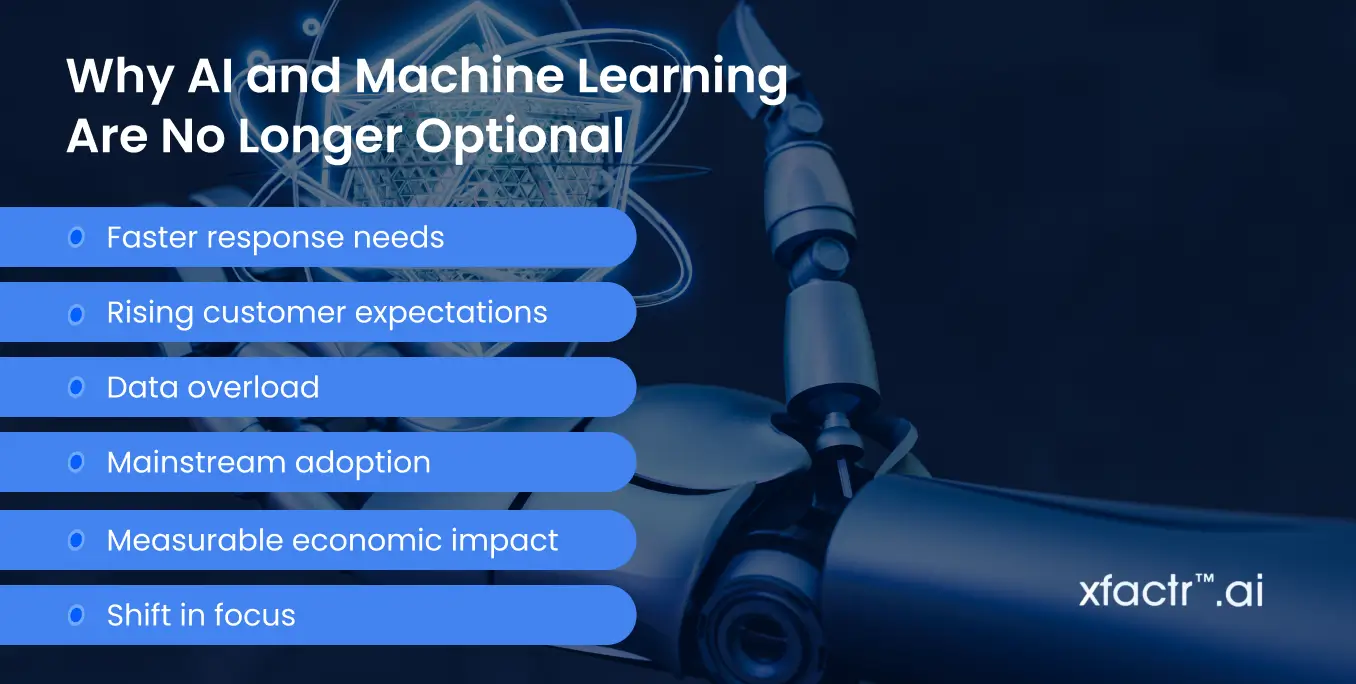 Why AI and Machine Learning Are No Longer Optional

Faster response needs

Rising customer expectations

Data overload

Mainstream adoption

Measurable economic impact

Shift in focus

xfactr™.ai